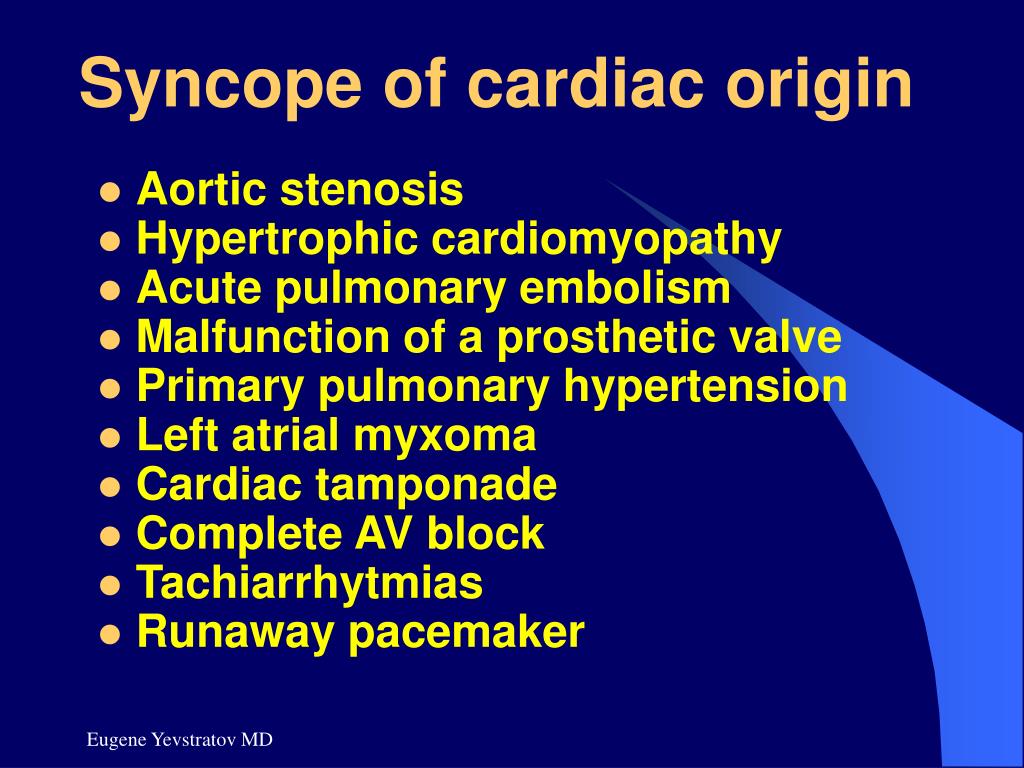 Syncope of cardiac origin

- Aortic stenosis
- Hypertrophic cardiomyopathy
- Acute pulmonary embolism
- Malfunction of a prosthetic valve
- Primary pulmonary hypertension
- Left atrial myxoma
- Cardiac tamponade
- Complete AV block
- Tachiarrhytmias
- Runaway pacemaker

Eugene Yevstratov MD